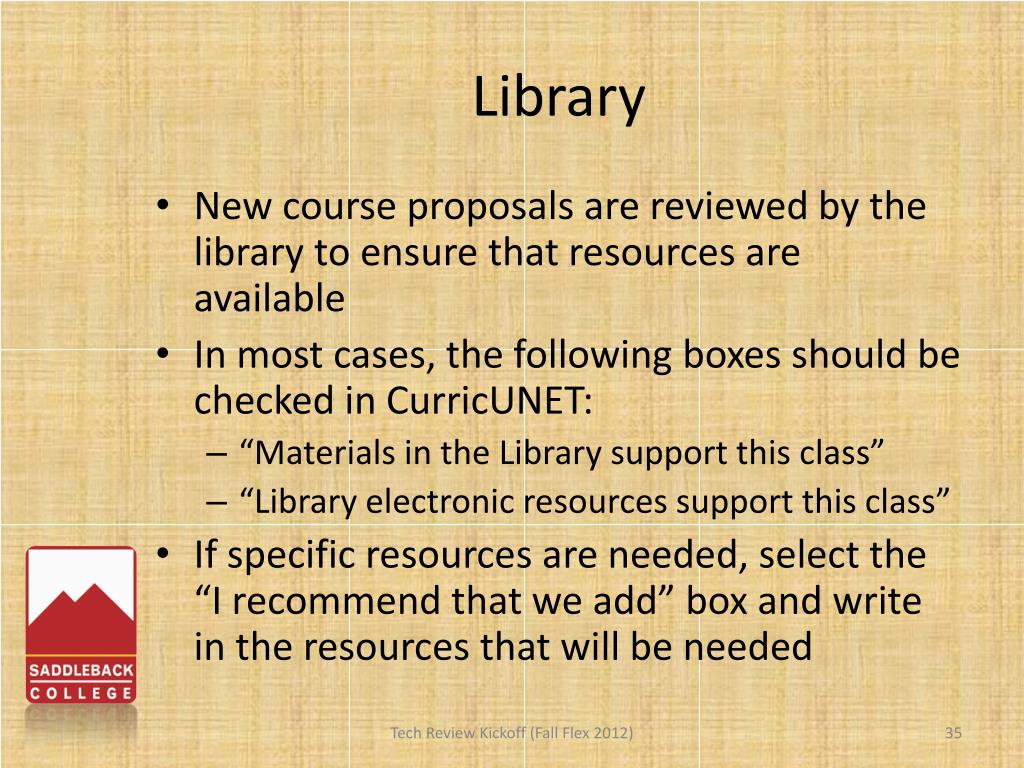 Library

• New course proposals are reviewed by the library to ensure that resources are available
• In most cases, the following boxes should be checked in CurricUNET:
– “Materials in the Library support this class”
– “Library electronic resources support this class”
• If specific resources are needed, select the “I recommend that we add” box and write in the resources that will be needed

SADDLEBACK COLLEGE

Tech Review Kickoff (Fall Flex 2012)

35